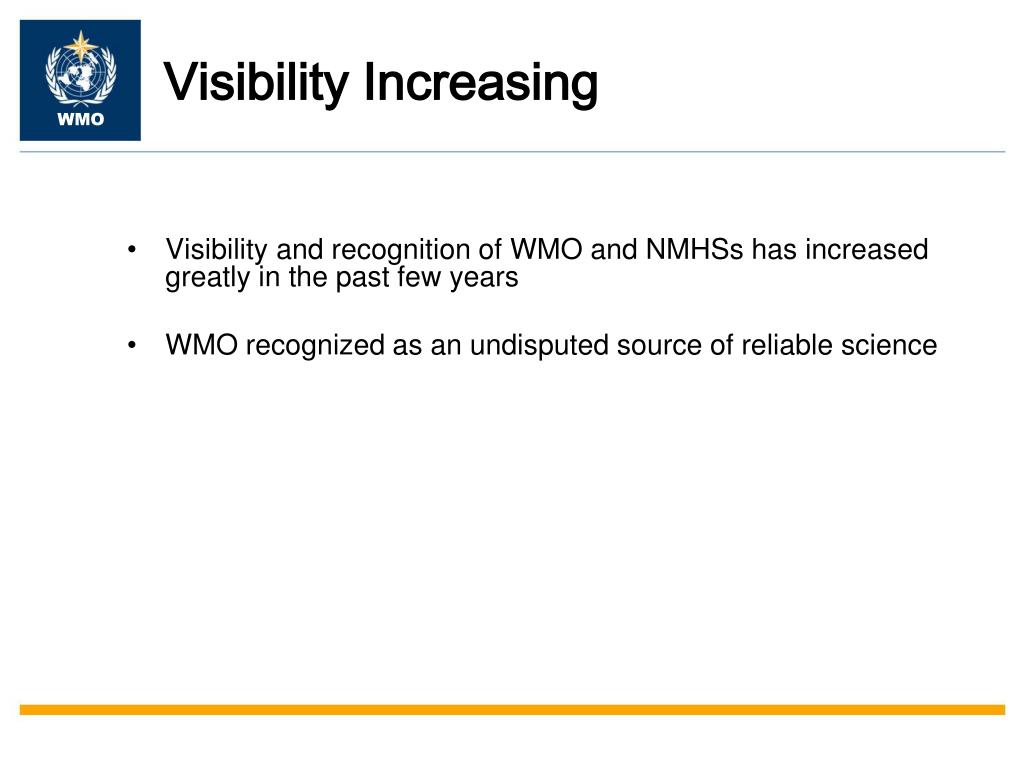 WMO

Visibility Increasing

• Visibility and recognition of WMO and NMHSs has increased greatly in the past few years

• WMO recognized as an undisputed source of reliable science